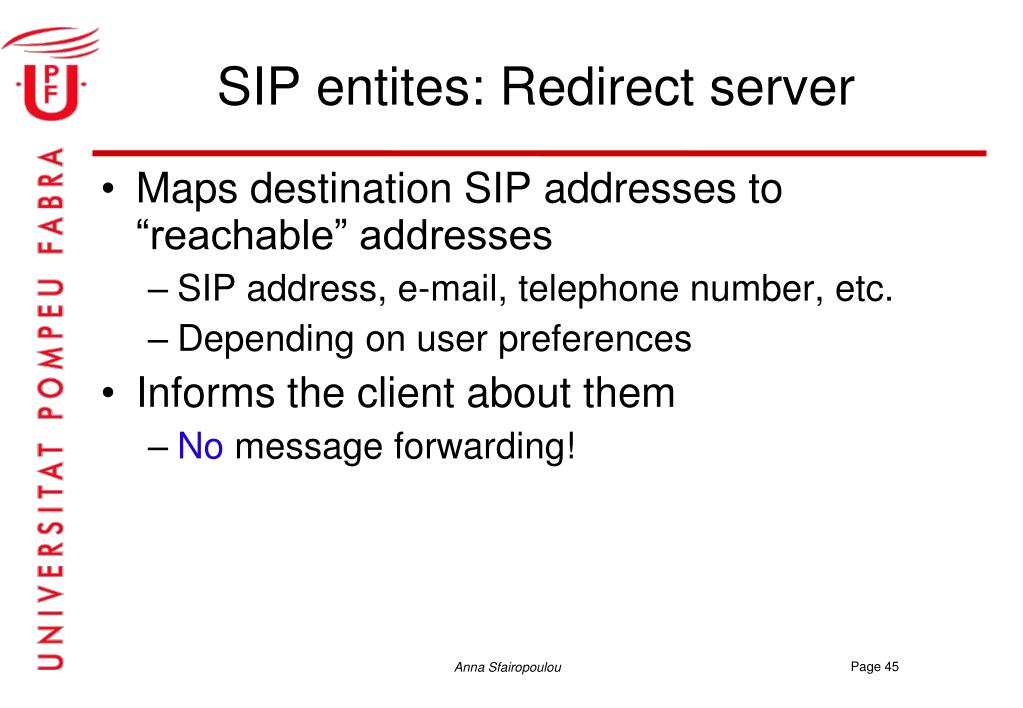 UPF

UNIVERSITAT POMPEU FABRA

SIP entites: Redirect server

• Maps destination SIP addresses to “reachable” addresses
– SIP address, e-mail, telephone number, etc.
– Depending on user preferences
• Informs the client about them
– No message forwarding!

Anna Sfairopoulou

Page 45